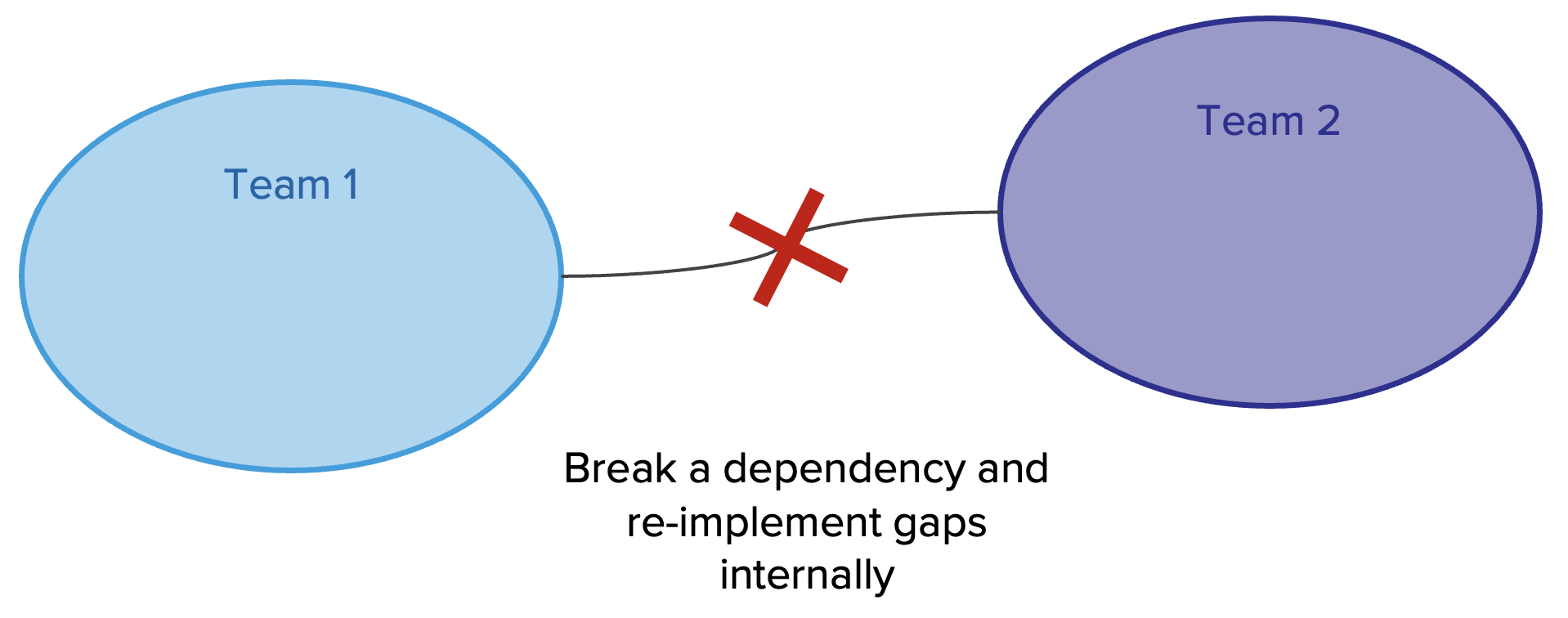 Team 1

Team 2

Break a dependency and re-implement gaps internally